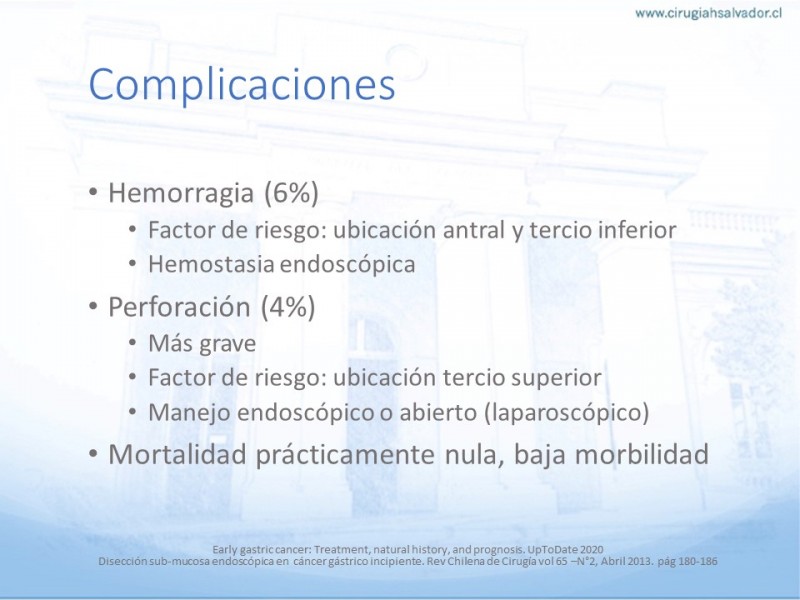 www.cirugiahsalvador.cl

Complicaciones

• Hemorragia (6%)
  • Factor de riesgo: ubicación antral y tercio inferior
  • Hemostasia endoscópica
• Perforación (4%)
  • Más grave
  • Factor de riesgo: ubicación tercio superior
  • Manejo endoscópico o abierto (laparoscópico)
• Mortalidad prácticamente nula, baja morbilidad

Early gastric cancer: Treatment, natural history, and prognosis. UpToDate 2020
Disección sub-mucosa endoscópica en cáncer gástrico incipiente. Rev Chilena de Cirugía vol 65 –N°2, Abril 2013. pág 180-186